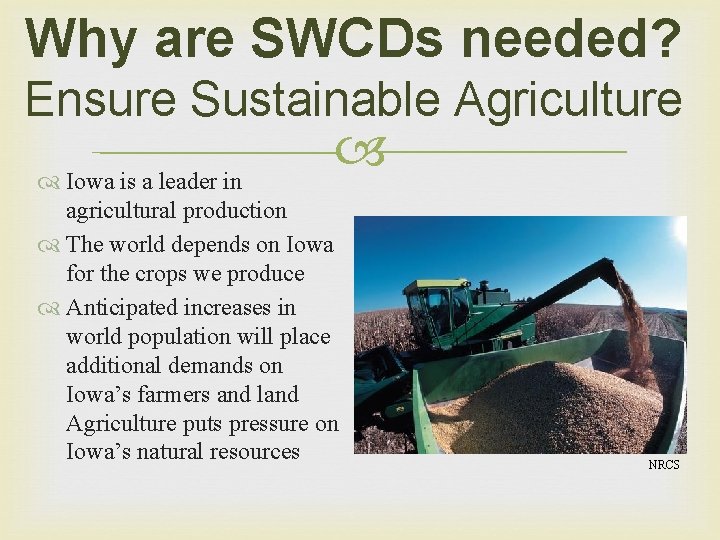 Why are SWCDs needed?
Ensure Sustainable Agriculture

Iowa is a leader in agricultural production

The world depends on Iowa for the crops we produce

Anticipated increases in world population will place additional demands on Iowa's farmers and land Agriculture puts pressure on Iowa's natural resources

NRCS